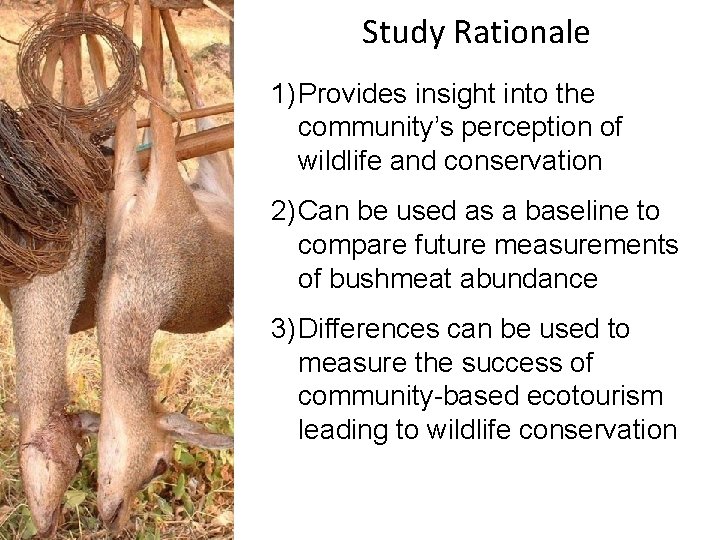 Study Rationale

1) Provides insight into the community's perception of wildlife and conservation

2) Can be used as a baseline to compare future measurements of bushmeat abundance

3) Differences can be used to measure the success of community-based ecotourism leading to wildlife conservation